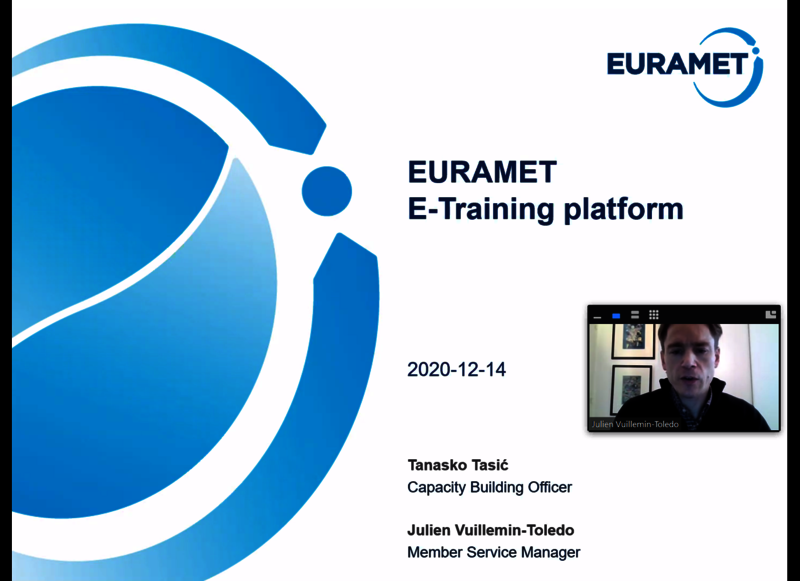 EURAMET

EURAMET
E-Training platform

2020-12-14

Julien Vuillemin-Toledo

Tanasko Tasić
Capacity Building Officer

Julien Vuillemin-Toledo
Member Service Manager